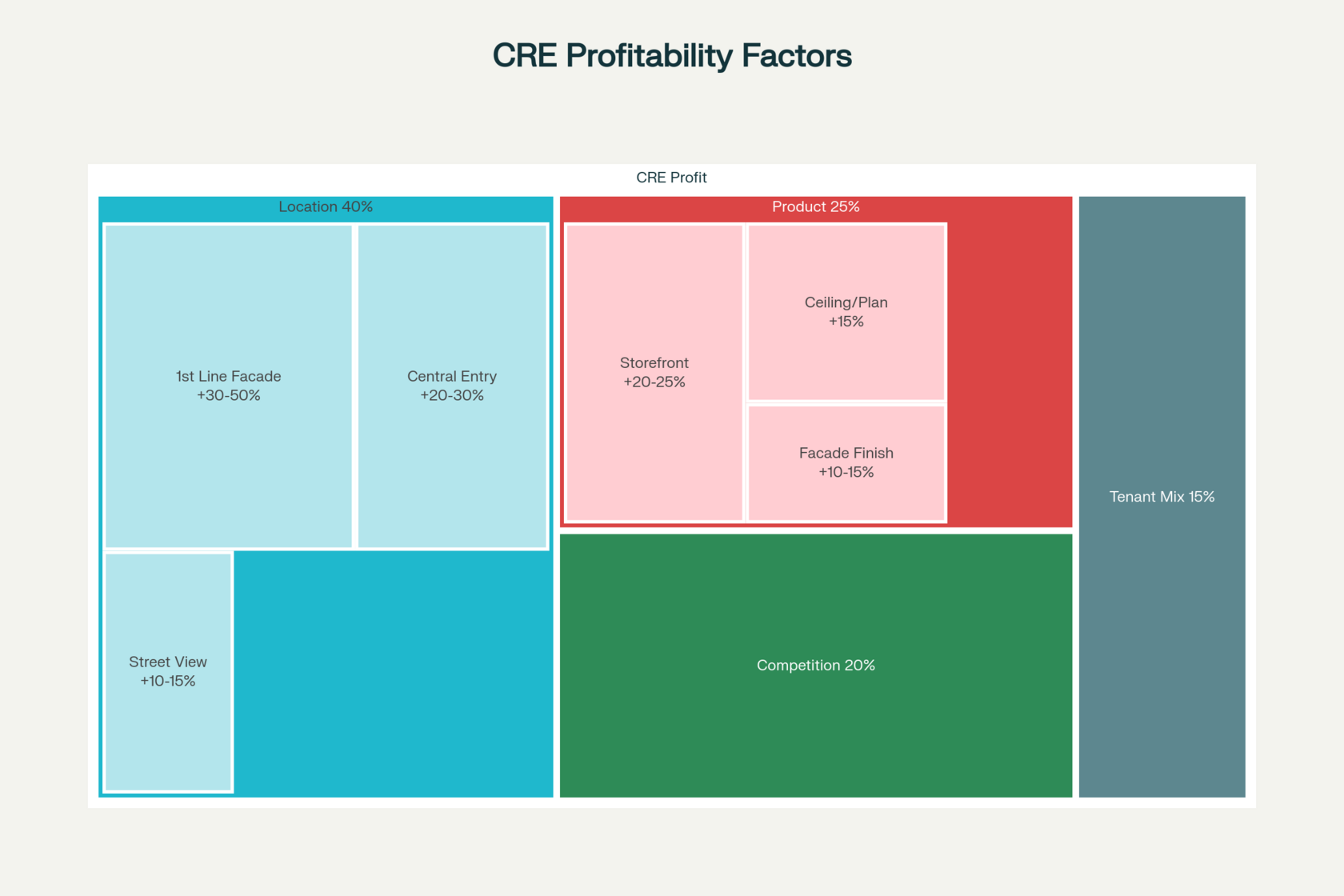 CRE Profitability Factors

CRE Profit

Location 40%

1st Line Facade
+30-50%

Central Entry
+20-30%

Street View
+10-15%

Product 25%

Storefront
+20-25%

Ceiling/Plan
+15%

Facade Finish
+10-15%

Competition 20%

Tenant Mix 15%